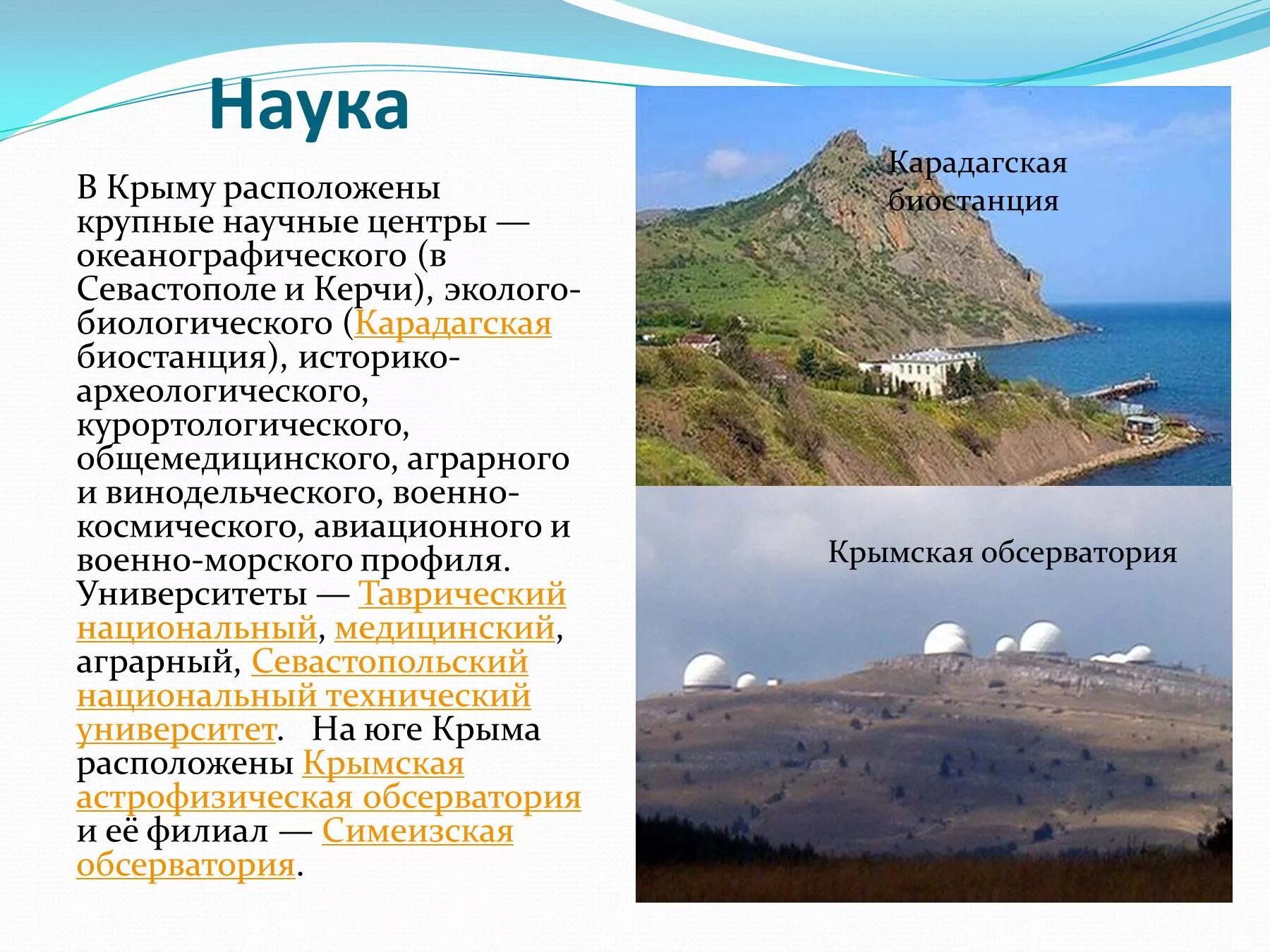 Наука

В Крыму расположены крупные научные центры — океанографического (в Севастополе и Керчи), эколого-биологического (Карадагская биостанция), историко-археологического, курортологического, общемедицинского, аграрного и винодельческого, военно-космического, авиационного и военно-морского профиля. Университеты — Таврический национальный, медицинский, аграрный, Севастопольский национальный технический университет. На юге Крыма расположены Крымская астрофизическая обсерватория и её филиал — Симеизская обсерватория.

Карадагская биостанция

Крымская обсерватория